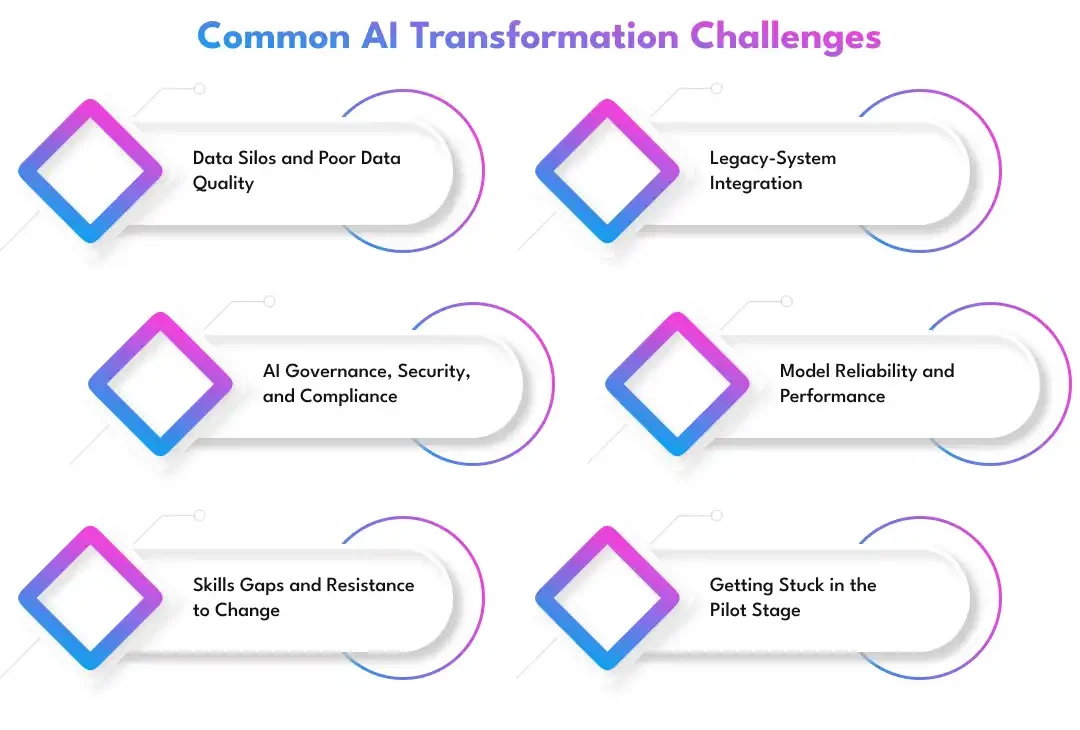 Common AI Transformation Challenges

Data Silos and Poor Data Quality

Legacy-System Integration

AI Governance, Security, and Compliance

Model Reliability and Performance

Skills Gaps and Resistance to Change

Getting Stuck in the Pilot Stage